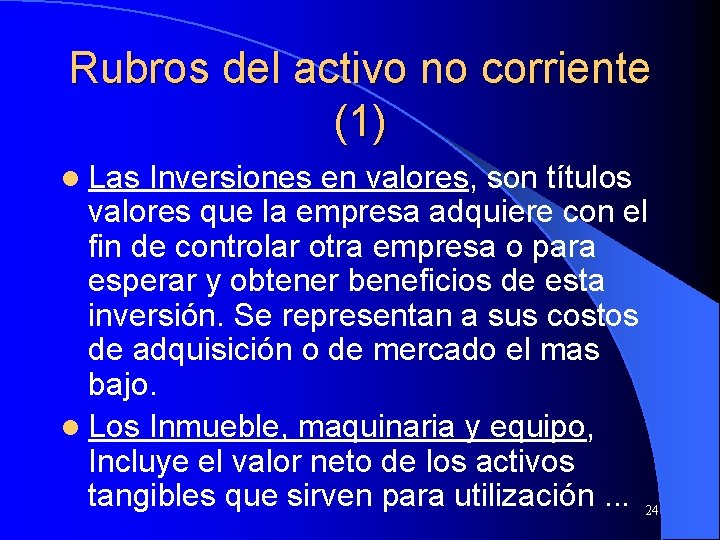 Rubros del activo no corriente (1)

• Las Inversiones en valores, son títulos valores que la empresa adquiere con el fin de controlar otra empresa o para esperar y obtener beneficios de esta inversión. Se representan a sus costos de adquisición o de mercado el mas bajo.

• Los Inmueble, maquinaria y equipo, Incluye el valor neto de los activos tangibles que sirven para utilización ...

24